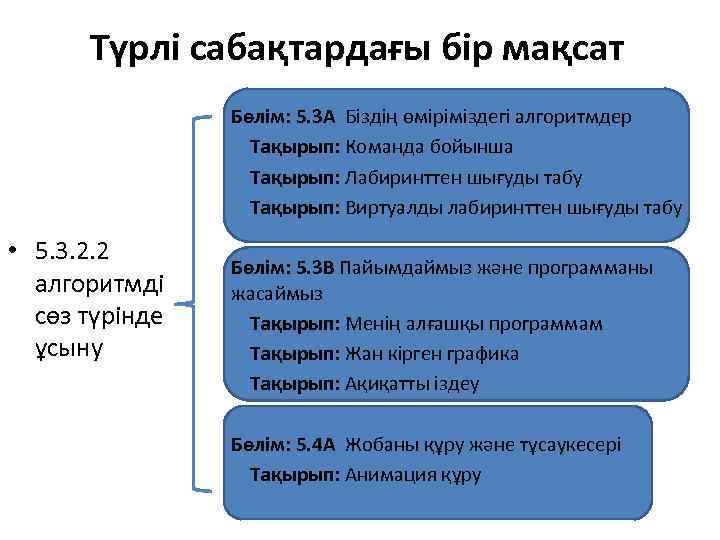 Түрлі сабақтардағы бір мақсат

• 5.3.2.2 алгоритмді сөз түрінде ұсыну

Бөлім: 5.3А Біздің өміріміздегі алгоритмдер
Тақырып: Команда бойынша
Тақырып: Лабиринттен шығуды табу
Тақырып: Виртуалды лабиринттен шығуды табу

Бөлім: 5.3В Пайымдаймыз және программаны жасаймыз
Тақырып: Менің алғашқы программам
Тақырып: Жан кірген графика
Тақырып: Ақиқатты іздеу

Бөлім: 5.4А Жобаны құру және тұсаукесері
Тақырып: Анимация құру